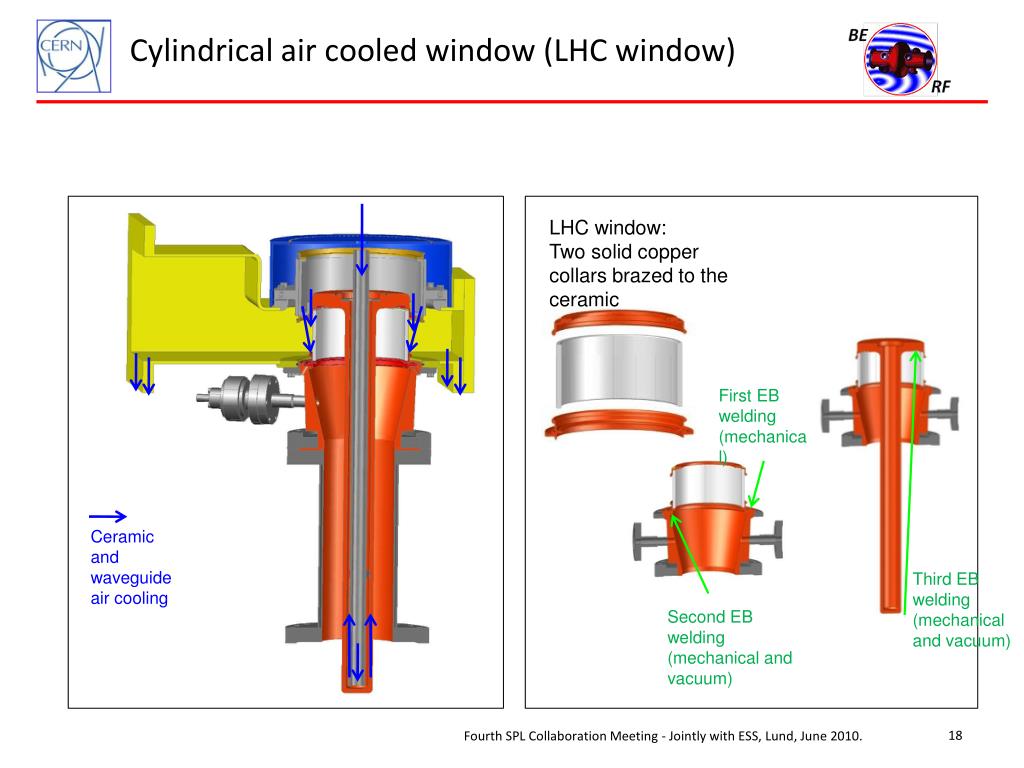 CERN

Cylindrical air cooled window (LHC window)

BE
RF

Ceramic and waveguide air cooling

LHC window:
Two solid copper collars brazed to the ceramic

First EB welding (mechanical)

Second EB welding (mechanical and vacuum)

Third EB welding (mechanical and vacuum)

Fourth SPL Collaboration Meeting - Jointly with ESS, Lund, June 2010.

18